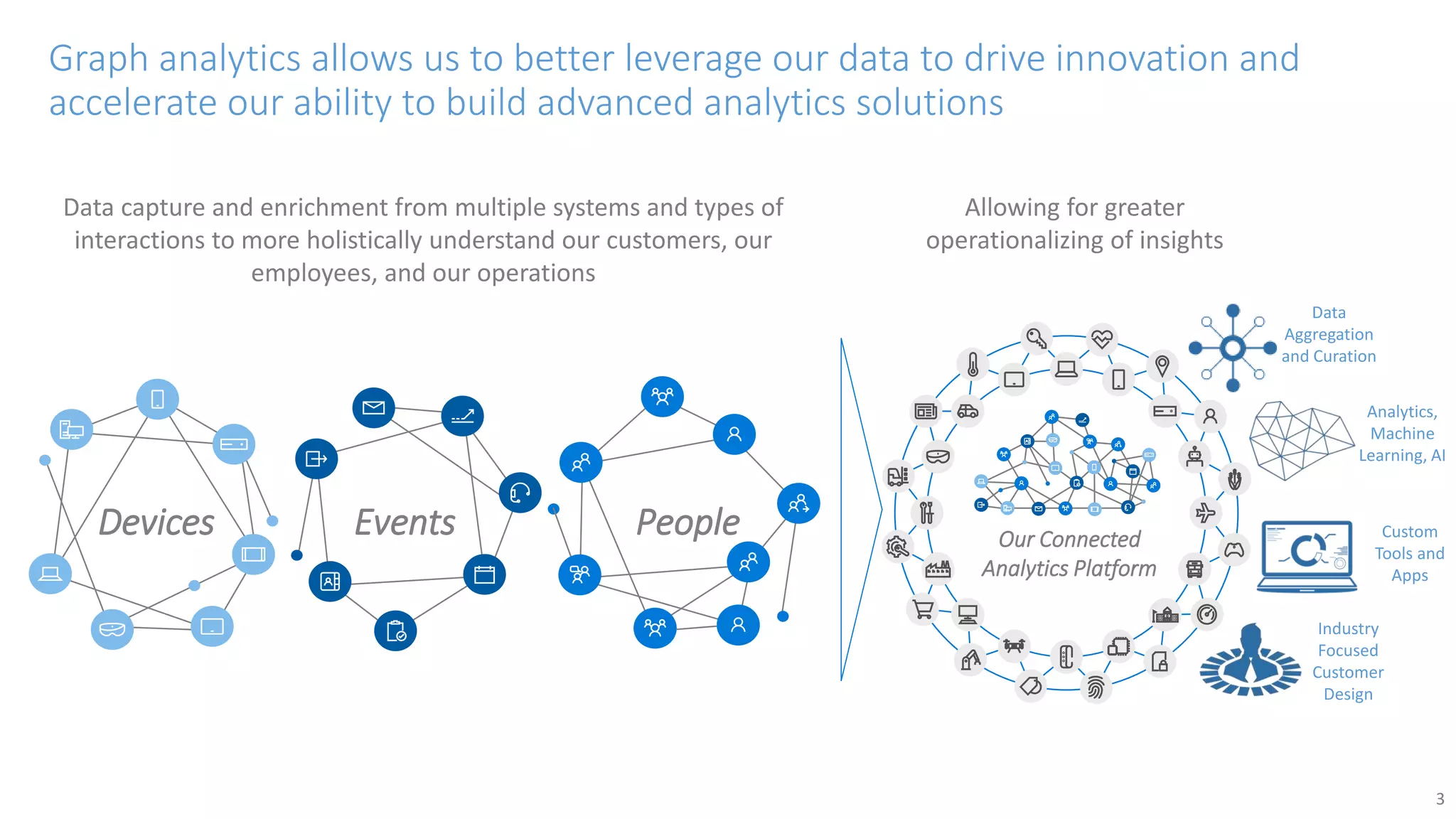 Graph analytics allows us to better leverage our data to drive innovation and accelerate our ability to build advanced analytics solutions

Data capture and enrichment from multiple systems and types of interactions to more holistically understand our customers, our employees, and our operations

Allowing for greater operationalizing of insights

Devices

Events

People

Our Connected Analytics Platform

Data Aggregation and Curation

Analytics, Machine Learning, AI

Custom Tools and Apps

Industry Focused Customer Design

3